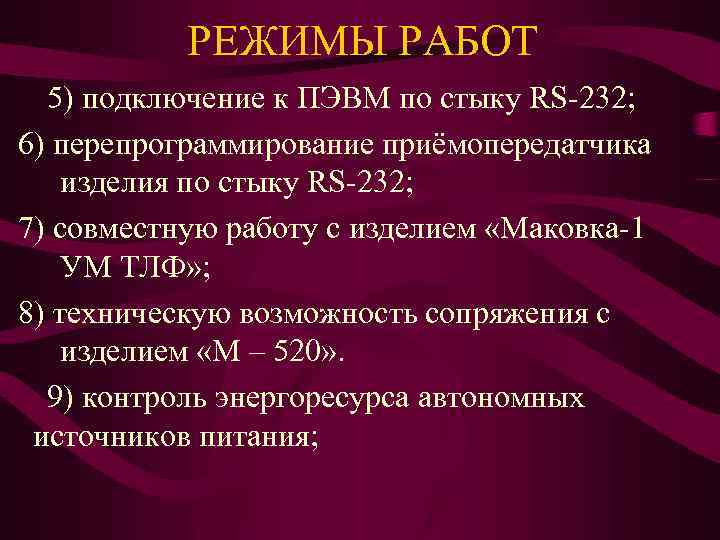 РЕЖИМЫ РАБОТ

5) подключение к ПЭВМ по стыку RS-232;

6) перепрограммирование приёмопередатчика изделия по стыку RS-232;

7) совместную работу с изделием «Маковка-1 УМ ТЛФ»;

8) техническую возможность сопряжения с изделием «М – 520».

9) контроль энергоресурса автономных источников питания;